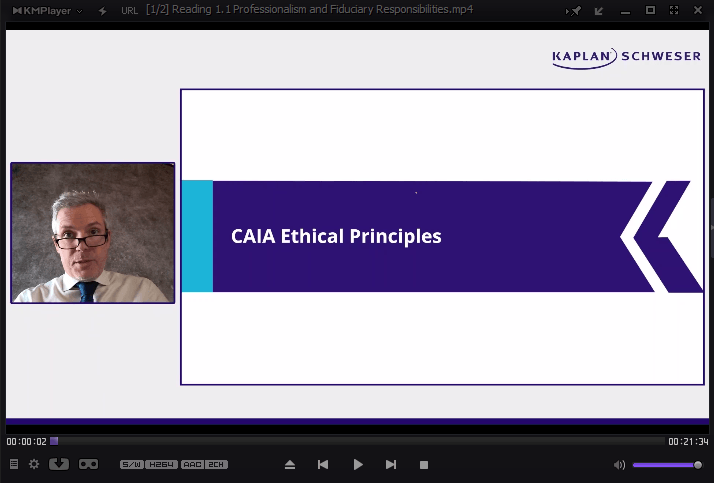 KMPlayer URL [1/2] Reading 1.1 Professionalism and Fiduciary Responsibilities.mp4

KAPLAN SCHWESER

CAIA Ethical Principles

00:00:02 00:21:34

S/W H264 AAC 2CH